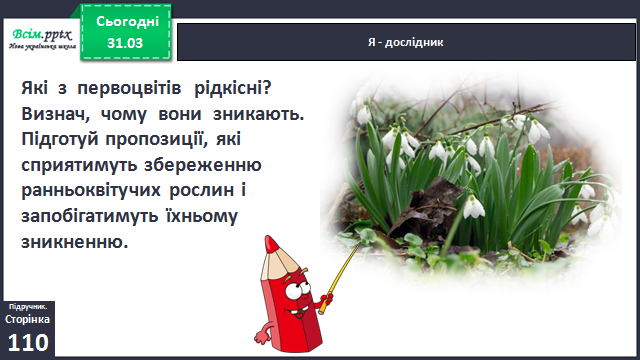 Всім.pptx
Нова українська школа

Сьогодні
31.03

Я - дослідник

Які з первоцвітів рідкісні? Визнач, чому вони зникають. Підготуй пропозиції, які сприятимуть збереженню ранньоквітучих рослин і запобігатимуть їхньому зникненню.

Підручник.
Сторінка
110